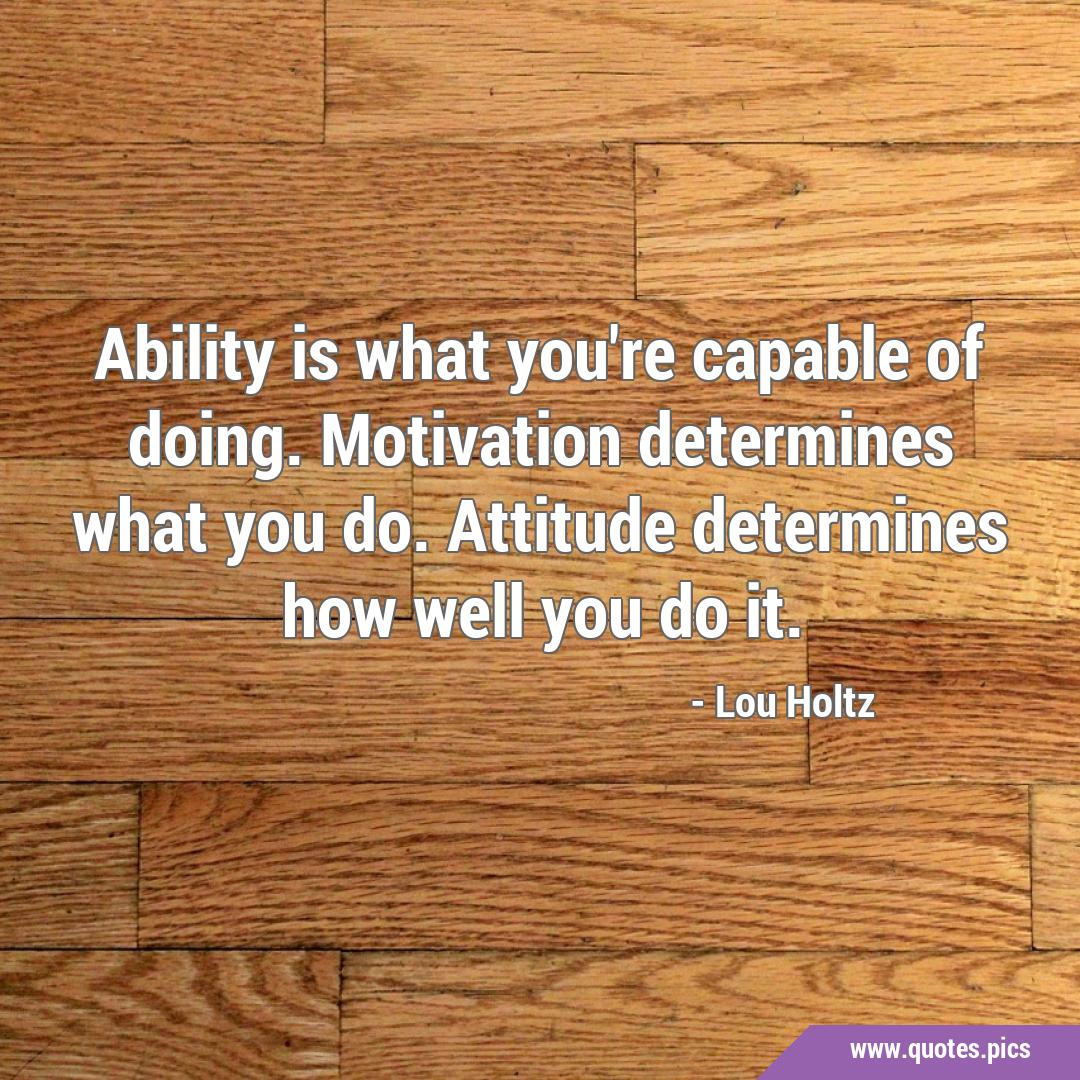 Ability is what you're capable of doing. Motivation determines what you do. Attitude determines how well you do it.

- Lou Holtz

www.quotes.pics